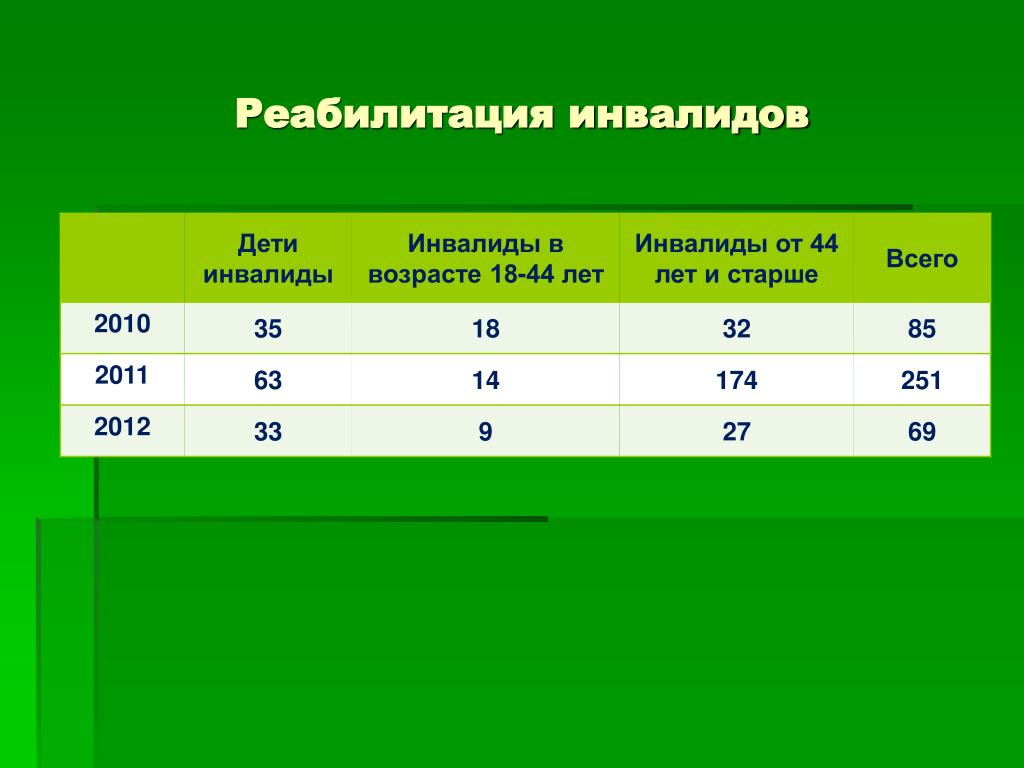 Реабилитация инвалидов

|  | Дети инвалиды | Инвалиды в возрасте 18-44 лет | Инвалиды от 44 лет и старше | Всего |
|---|---|---|---|---|
| 2010 | 35 | 18 | 32 | 85 |
| 2011 | 63 | 14 | 174 | 251 |
| 2012 | 33 | 9 | 27 | 69 |